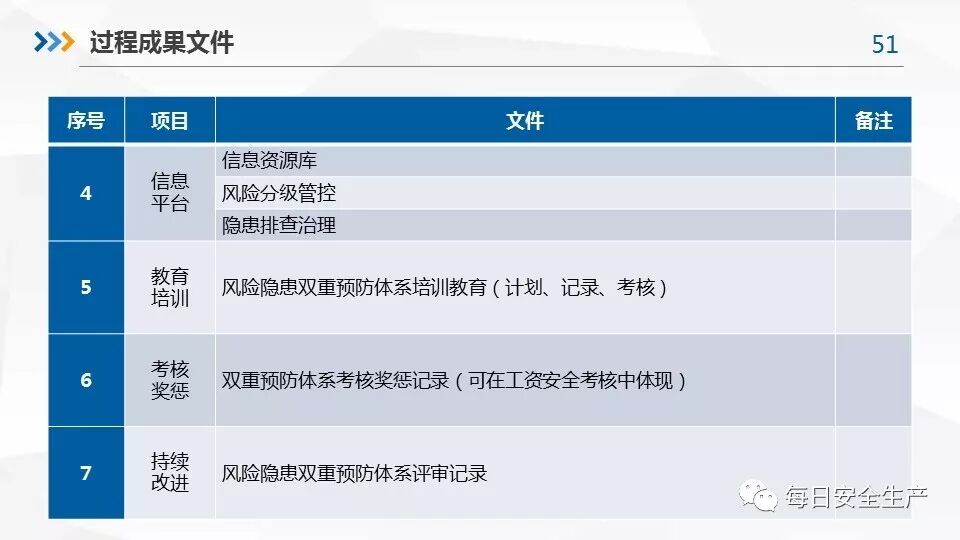 过程成果文件

51

| 序号 | 项目 | 文件 | 备注 |
|---|---|---|---|
| 4 | 信息平台 | 信息资源库 | |
| | | 风险分级管控 | |
| | | 隐患排查治理 | |
| 5 | 教育培训 | 风险隐患双重预防体系培训教育（计划、记录、考核） | |
| 6 | 考核奖惩 | 双重预防体系考核奖惩记录（可在工资安全考核中体现） | |
| 7 | 持续改进 | 风险隐患双重预防体系评审记录 | |

每日安全生产